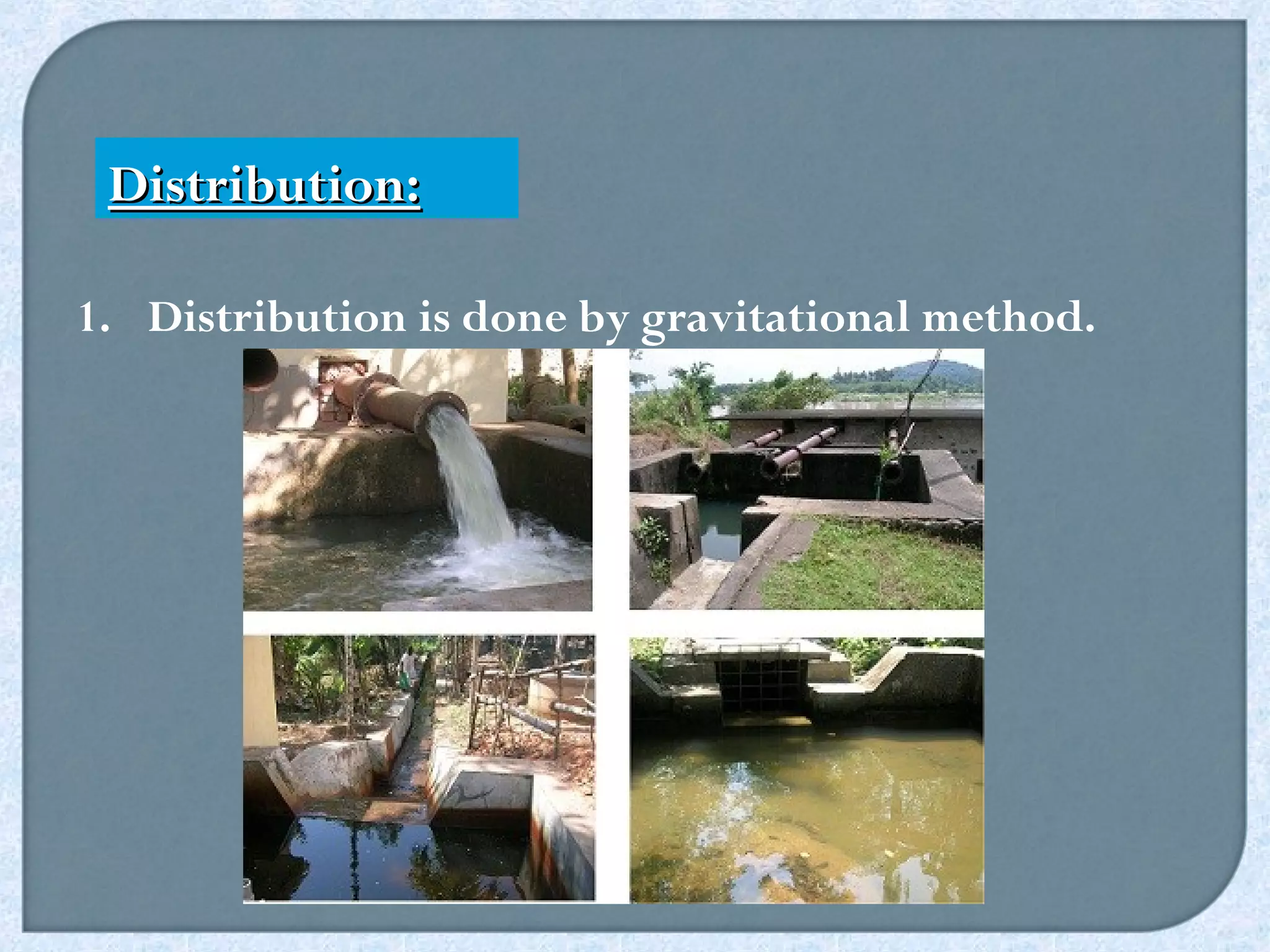 Distribution:

1. Distribution is done by gravitational method.